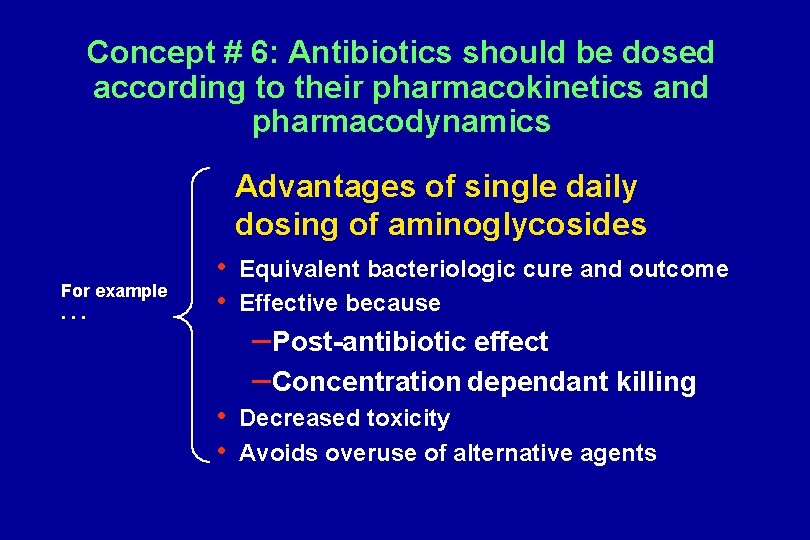 Concept # 6: Antibiotics should be dosed according to their pharmacokinetics and pharmacodynamics

For example . . .

Advantages of single daily dosing of aminoglycosides

• Equivalent bacteriologic cure and outcome
• Effective because
–Post-antibiotic effect
–Concentration dependant killing
• Decreased toxicity
• Avoids overuse of alternative agents